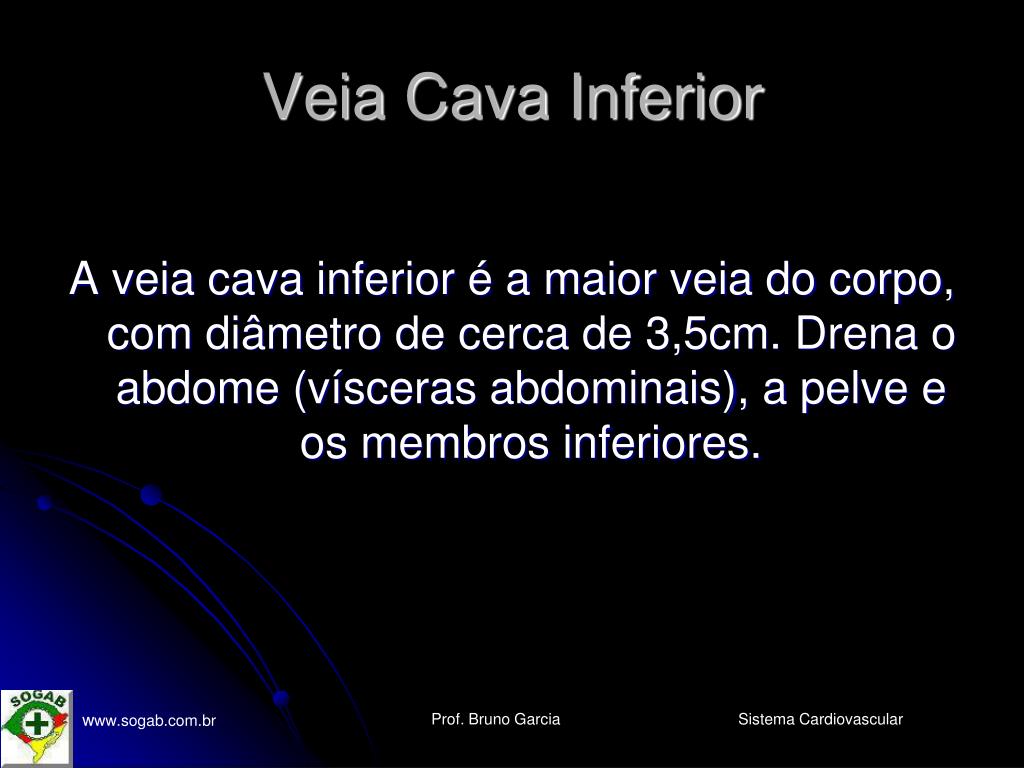 Veia Cava Inferior

A veia cava inferior é a maior veia do corpo, com diâmetro de cerca de 3,5cm. Drena o abdome (vísceras abdominais), a pelve e os membros inferiores.

SOGAB

www.sogab.com.br

Prof. Bruno Garcia

Sistema Cardiovascular